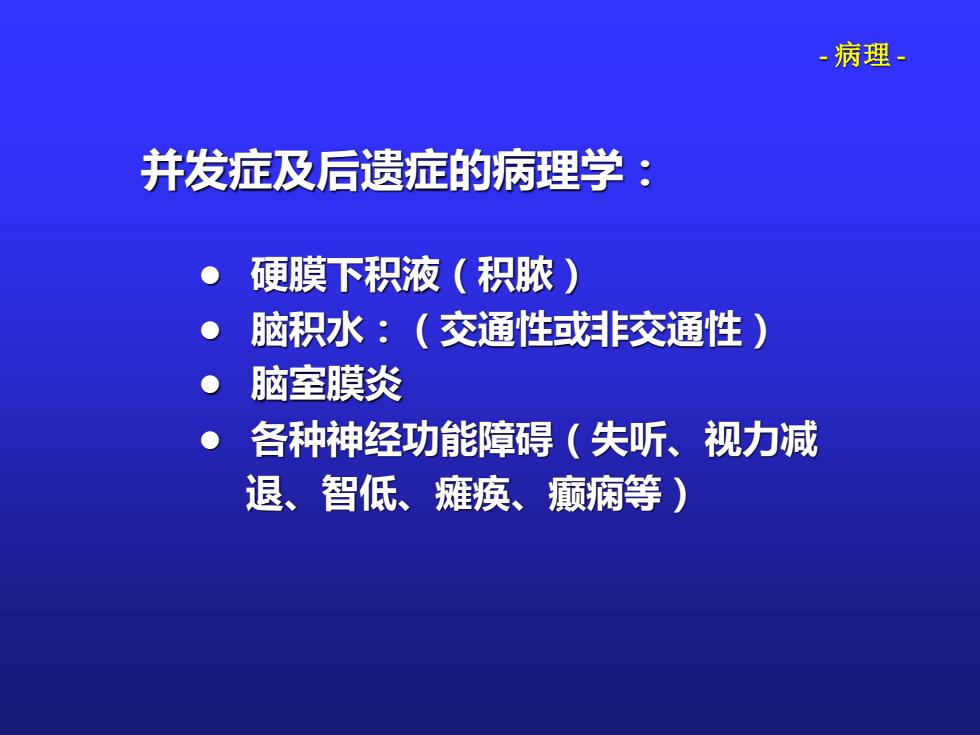 - 病理 -

并发症及后遗症的病理学：

● 硬膜下积液（积脓）
● 脑积水：（交通性或非交通性）
● 脑室膜炎
● 各种神经功能障碍（失听、视力减退、智低、瘫痪、癫痫等）